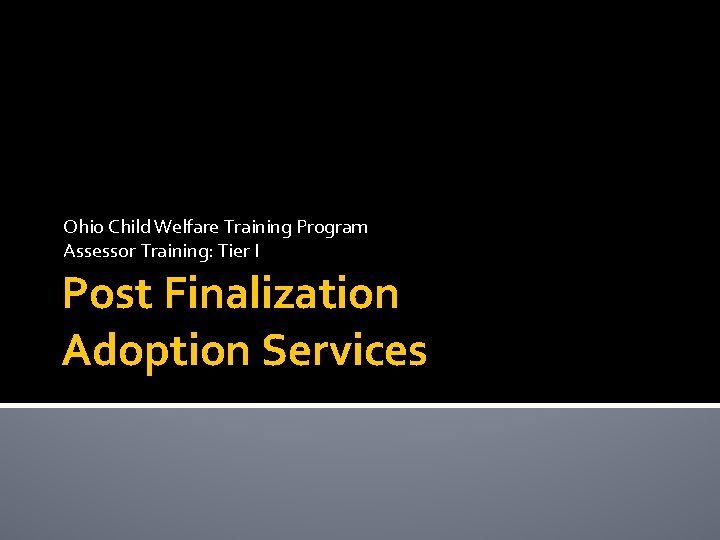 Ohio Child Welfare Training Program
Assessor Training: Tier I

Post Finalization Adoption Services